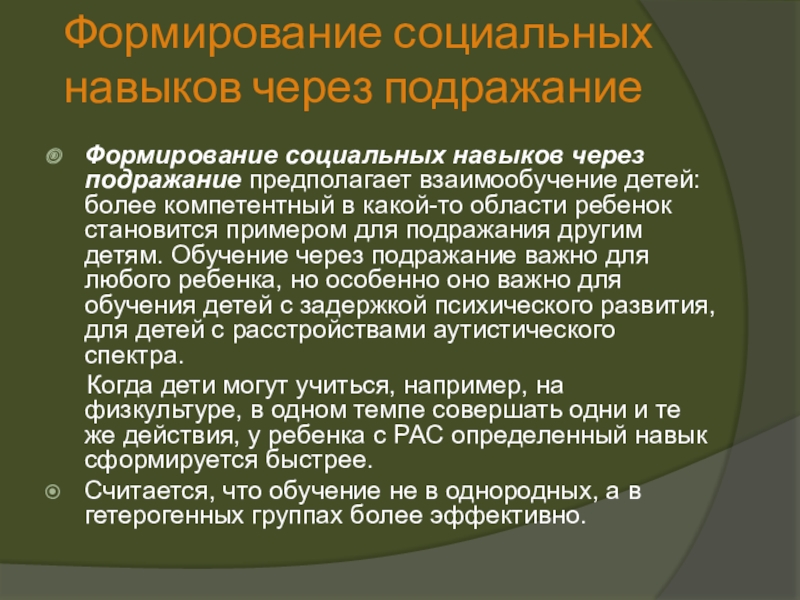 Формирование социальных навыков через подражание

Формирование социальных навыков через подражание предполагает взаимообучение детей: более компетентный в какой-то области ребенок становится примером для подражания другим детям. Обучение через подражание важно для любого ребенка, но особенно оно важно для обучения детей с задержкой психического развития, для детей с расстройствами аутистического спектра.

Когда дети могут учиться, например, на физкультуре, в одном темпе совершать одни и те же действия, у ребенка с РАС определенный навык сформируется быстрее.

Считается, что обучение не в однородных, а в гетерогенных группах более эффективно.